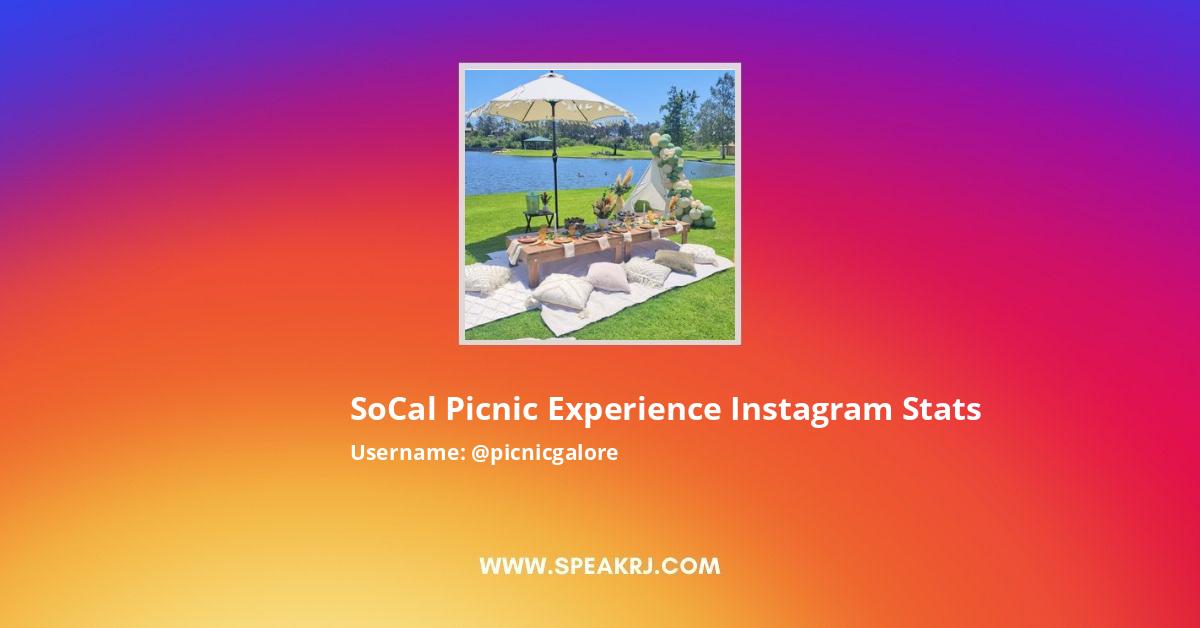 SoCal Picnic Experience Instagram Stats

Username: @picnicgalore

WWW.SPEAKRJ.COM